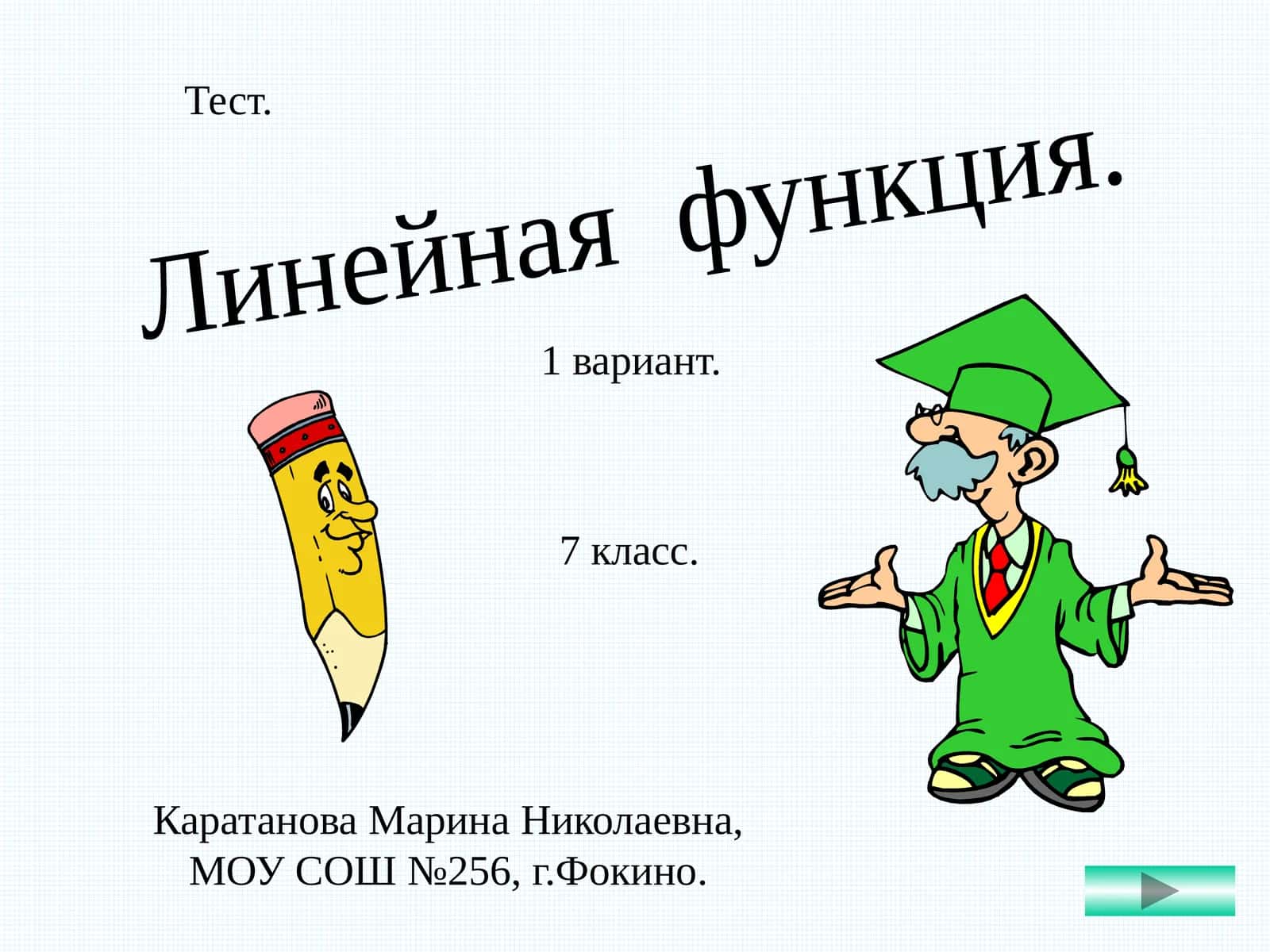 Тест.

Линейная функция.

1 вариант.

7 класс.

Каратанова Марина Николаевна,
МОУ СОШ №256, г.Фокино.